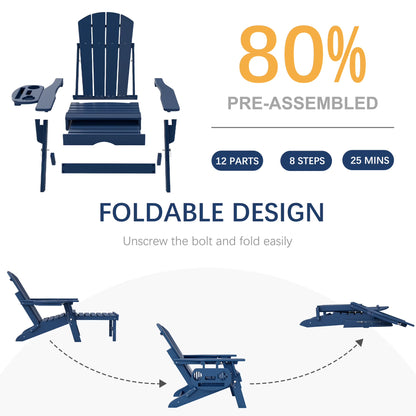 80%
PRE-ASSEMBLED

12 PARTS
8 STEPS
25 MINS

FOLDABLE DESIGN

Unscrew the bolt and fold easily